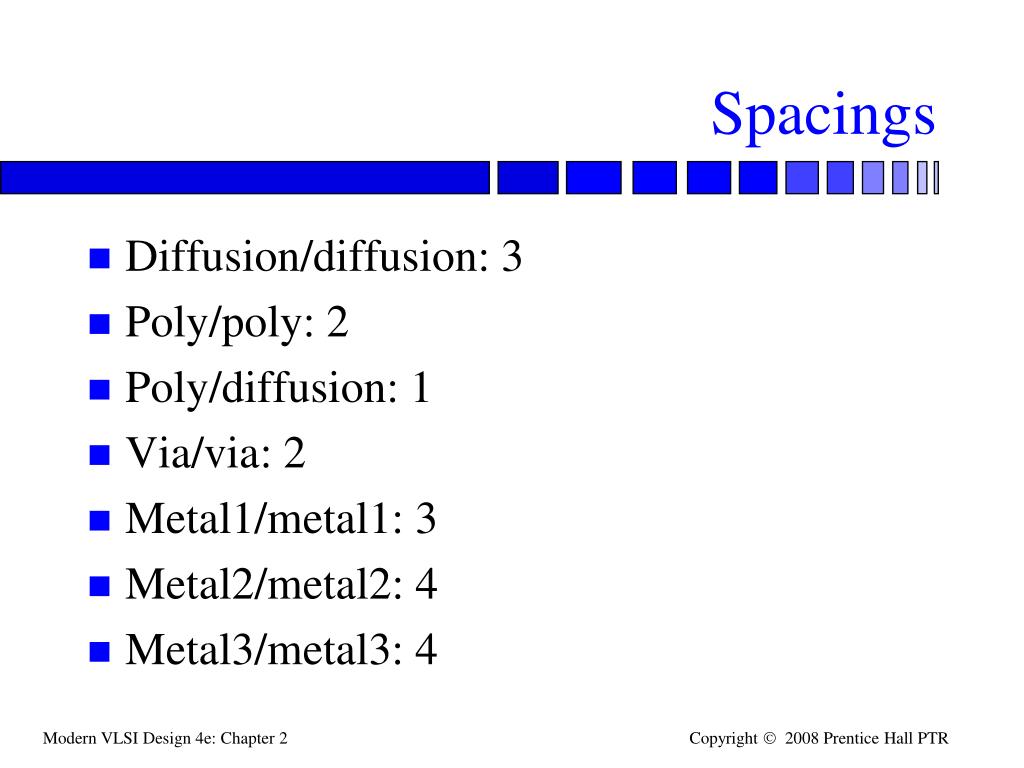 Spacings

- Diffusion/diffusion: 3
- Poly/poly: 2
- Poly/diffusion: 1
- Via/via: 2
- Metal1/metal1: 3
- Metal2/metal2: 4
- Metal3/metal3: 4

Modern VLSI Design 4e: Chapter 2

Copyright © 2008 Prentice Hall PTR